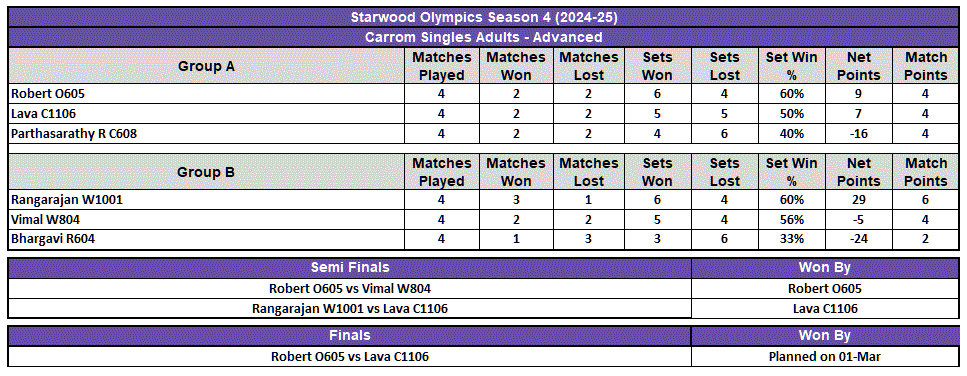 Starwood Olympics Season 4 (2024-25)

Carrom Singles Adults - Advanced

| Group A | Matches Played | Matches Won | Matches Lost | Sets Won | Sets Lost | Set Win % | Net Points | Match Points |
|---|---|---|---|---|---|---|---|---|
| Robert O605 | 4 | 2 | 2 | 6 | 4 | 60% | 9 | 4 |
| Lava C1106 | 4 | 2 | 2 | 5 | 5 | 50% | 7 | 4 |
| Parthasarathy R C608 | 4 | 2 | 2 | 4 | 6 | 40% | -16 | 4 |

| Group B | Matches Played | Matches Won | Matches Lost | Sets Won | Sets Lost | Set Win % | Net Points | Match Points |
|---|---|---|---|---|---|---|---|---|
| Rangarajan W1001 | 4 | 3 | 1 | 6 | 4 | 60% | 29 | 6 |
| Vimal W804 | 4 | 2 | 2 | 5 | 4 | 56% | -5 | 4 |
| Bhargavi R604 | 4 | 1 | 3 | 3 | 6 | 33% | -24 | 2 |

| Semi Finals | Won By |
|---|---|
| Robert O605 vs Vimal W804 | Robert O605 |
| Rangarajan W1001 vs Lava C1106 | Lava C1106 |

| Finals | Won By |
|---|---|
| Robert O605 vs Lava C1106 | Planned on 01-Mar |